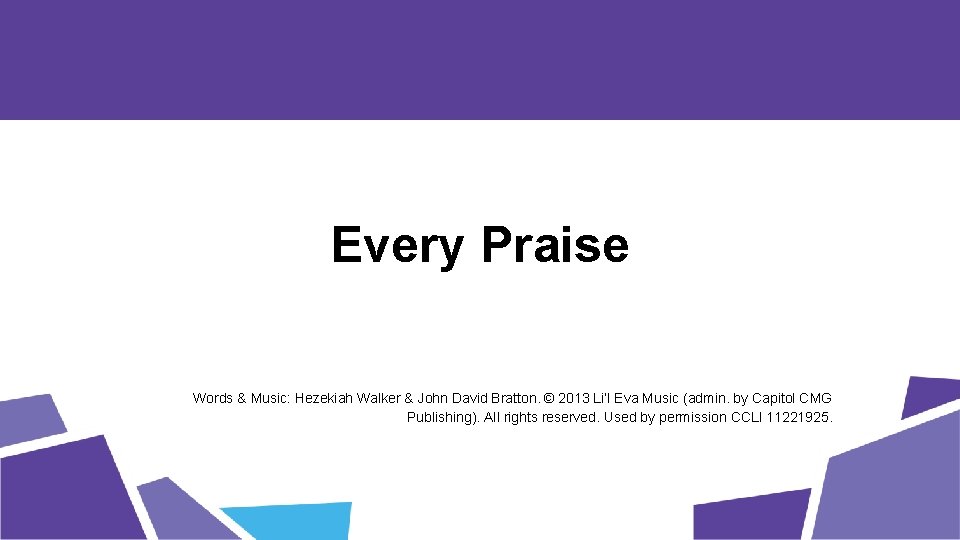 Every Praise

Words & Music: Hezekiah Walker & John David Bratton. © 2013 Li'l Eva Music (admin. by Capitol CMG Publishing). All rights reserved. Used by permission CCLI 11221925.